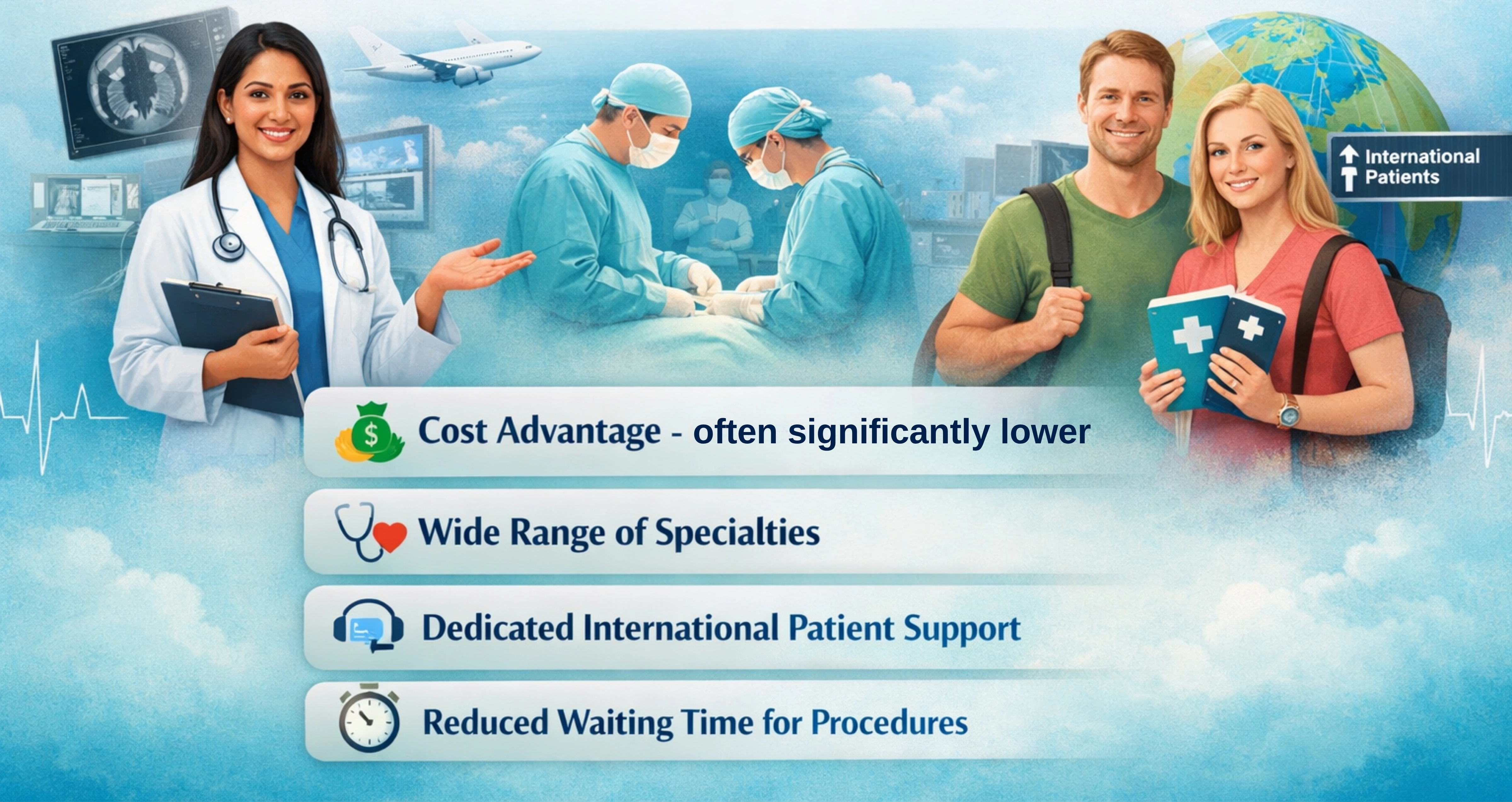 International Patients

$

Cost Advantage - often significantly lower

Wide Range of Specialties

Dedicated International Patient Support

Reduced Waiting Time for Procedures